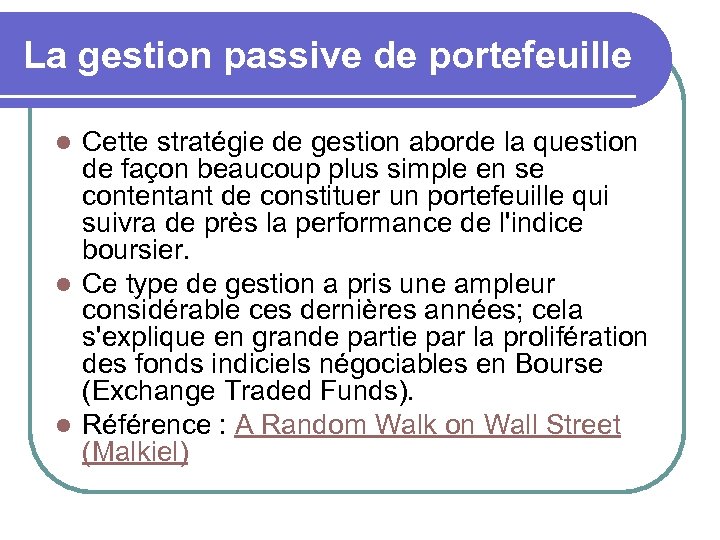 La gestion passive de portefeuille

- Cette stratégie de gestion aborde la question de façon beaucoup plus simple en se contentant de constituer un portefeuille qui suivra de près la performance de l'indice boursier.
- Ce type de gestion a pris une ampleur considérable ces dernières années; cela s'explique en grande partie par la prolifération des fonds indiciels négociables en Bourse (Exchange Traded Funds).
- Référence : A Random Walk on Wall Street (Malkiel)